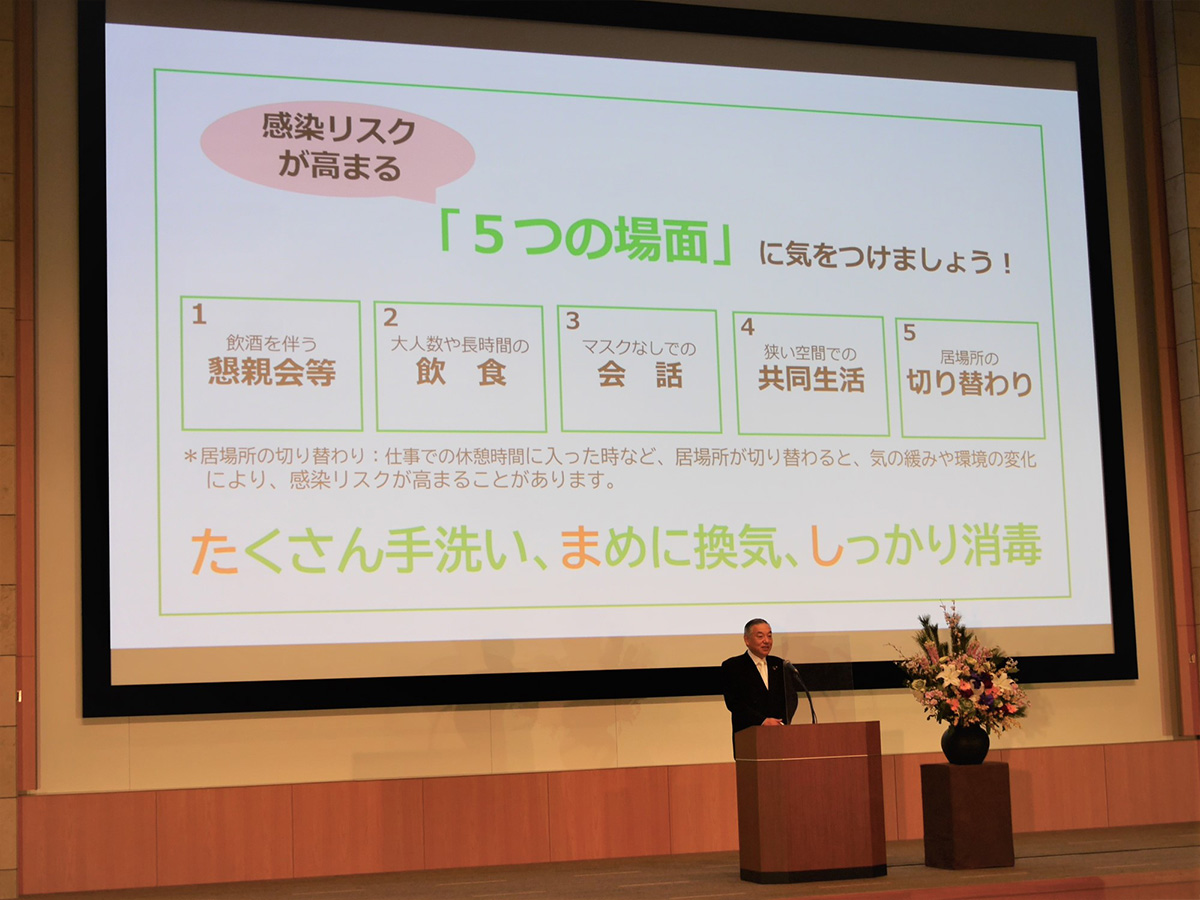 感染リスクが高まる

「5つの場面」に気をつけましょう！

1
飲酒を伴う
懇親会等

2
大人数や長時間の
飲 食

3
マスクなしでの
会 話

4
狭い空間での
共同生活

5
居場所の
切り替わり

＊居場所の切り替わり：仕事での休憩時間に入った時など、居場所が切り替わると、気の緩みや環境の変化により、感染リスクが高まることがあります。

たくさん手洗い、まめに換気、しっかり消毒